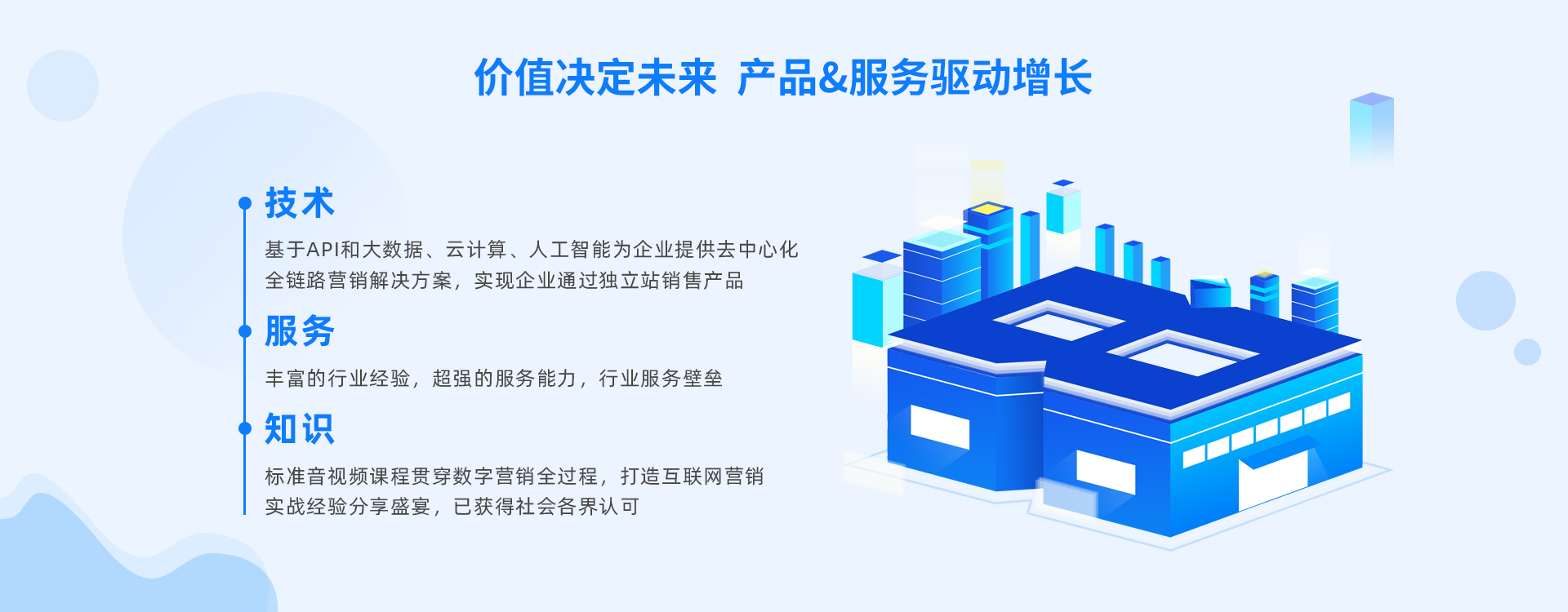 价值决定未来 产品&服务驱动增长

技术

基于API和大数据、云计算、人工智能为企业提供去中心化全链路营销解决方案，实现企业通过独立站销售产品

服务

丰富的行业经验，超强的服务能力，行业服务壁垒

知识

标准音视频课程贯穿数字营销全过程，打造互联网营销实战经验分享盛宴，已获得社会各界认可